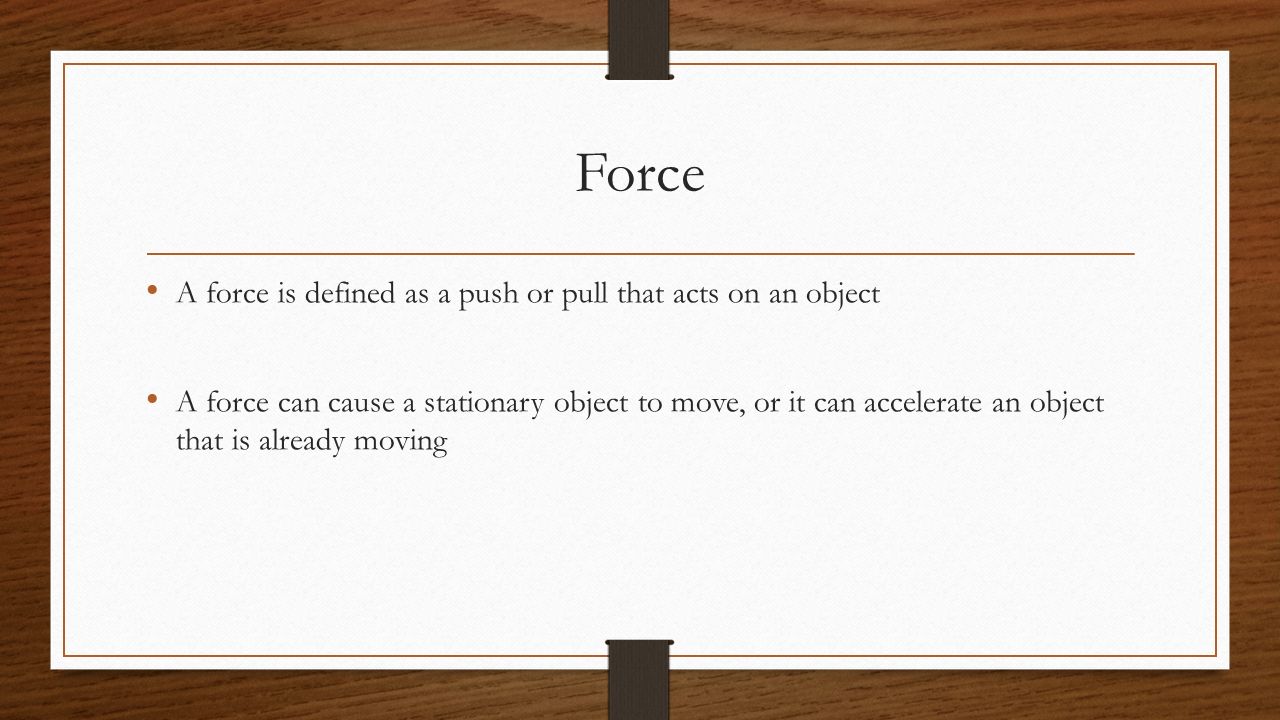 Force

• A force is defined as a push or pull that acts on an object

• A force can cause a stationary object to move, or it can accelerate an object that is already moving